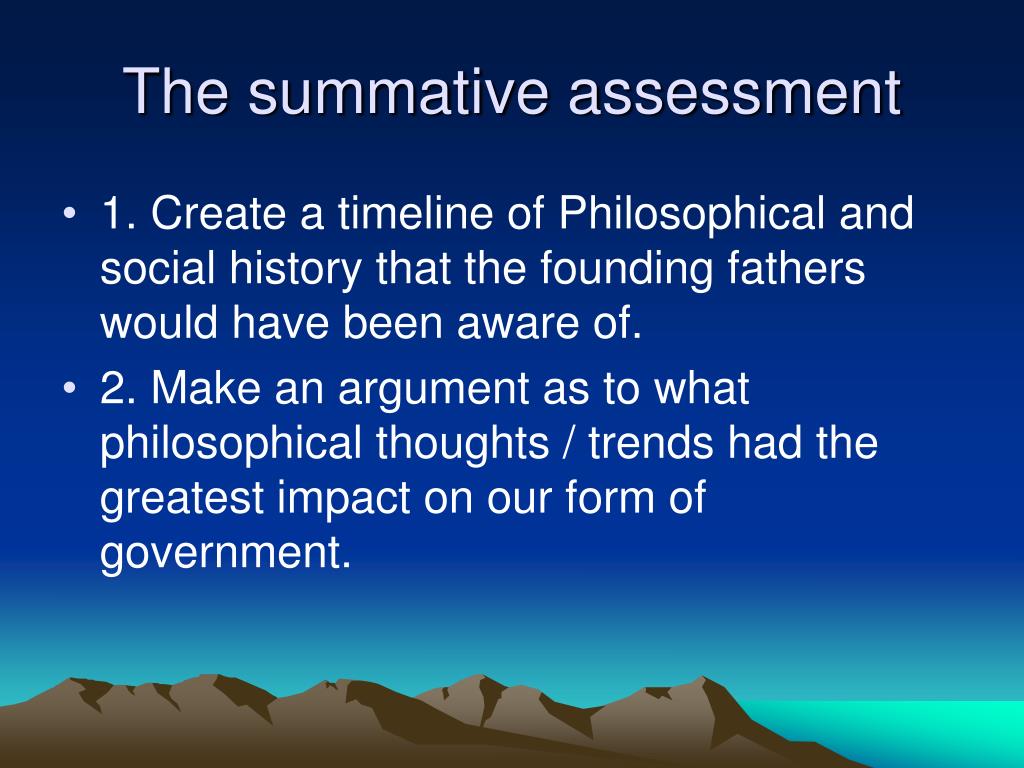 The summative assessment

• 1. Create a timeline of Philosophical and social history that the founding fathers would have been aware of.
• 2. Make an argument as to what philosophical thoughts / trends had the greatest impact on our form of government.